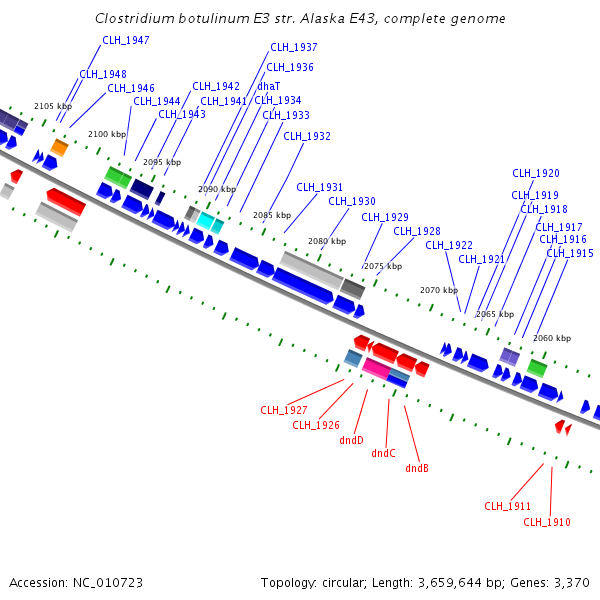 Clostridium botulinum E3 str. Alaska E43, complete genome

CLH_1947
CLH_1948
CLH_1946
CLH_1944
CLH_1943
CLH_1942
CLH_1941
CLH_1937
CLH_1936
dhaT
CLH_1934
CLH_1933
CLH_1932
CLH_1931
CLH_1930
CLH_1929
CLH_1928
CLH_1922
CLH_1921
CLH_1920
CLH_1919
CLH_1918
CLH_1917
CLH_1916
CLH_1915

2105 kbp
2100 kbp
2095 kbp
2090 kbp
2085 kbp
2080 kbp
2075 kbp
2070 kbp
2065 kbp
2060 kbp

CLH_1927
CLH_1926
dndD
dndC
dndB
CLH_1911
CLH_1910

Accession: NC_010723

Topology: circular; Length: 3,659,644 bp; Genes: 3,370